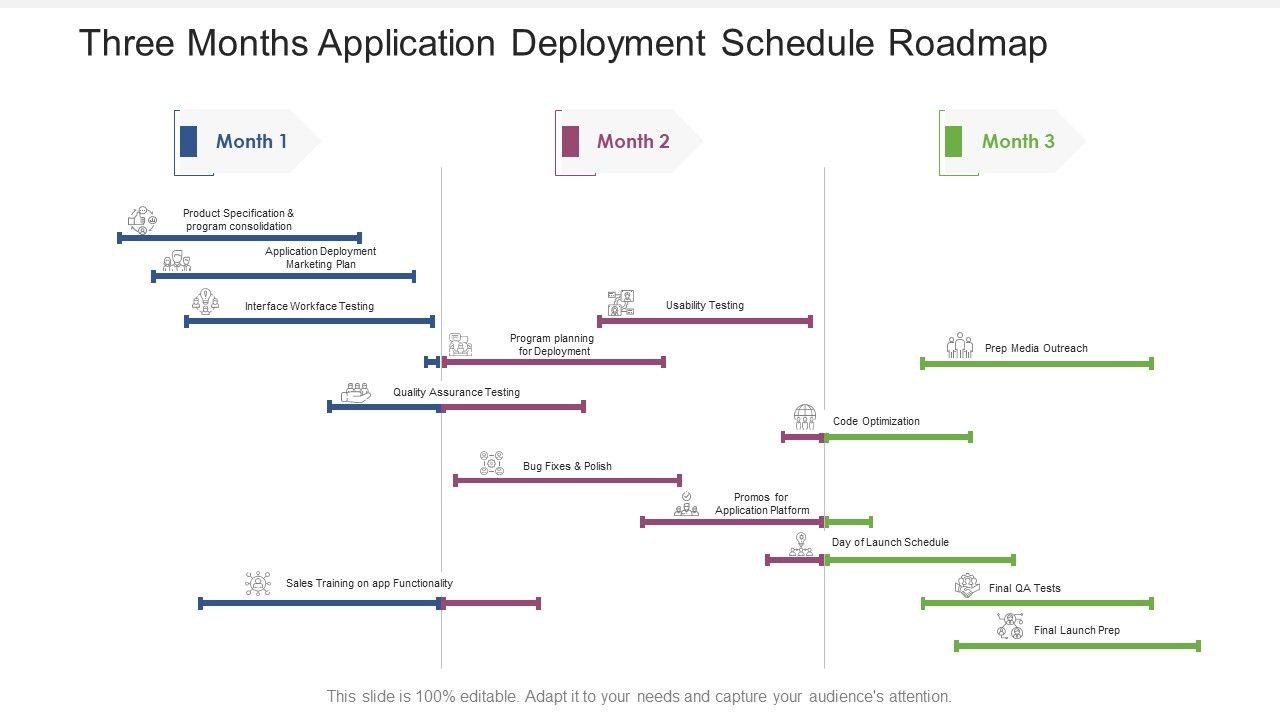 Three Months Application Deployment Schedule Roadmap

Month 1

Month 2

Month 3

Product Specification & program consolidation

Application Deployment Marketing Plan

Interface Workface Testing

Usability Testing

Program planning for Deployment

Prep Media Outreach

Quality Assurance Testing

Code Optimization

Bug Fixes & Polish

Promos for Application Platform

Day of Launch Schedule

Sales Training on app Functionality

Final QA Tests

Final Launch Prep

This slide is 100% editable. Adapt it to your needs and capture your audience's attention.